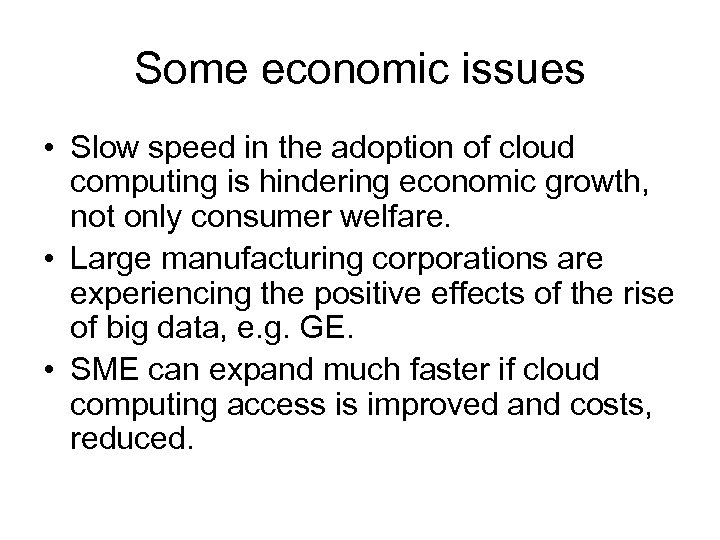 Some economic issues

• Slow speed in the adoption of cloud computing is hindering economic growth, not only consumer welfare.
• Large manufacturing corporations are experiencing the positive effects of the rise of big data, e.g. GE.
• SME can expand much faster if cloud computing access is improved and costs, reduced.